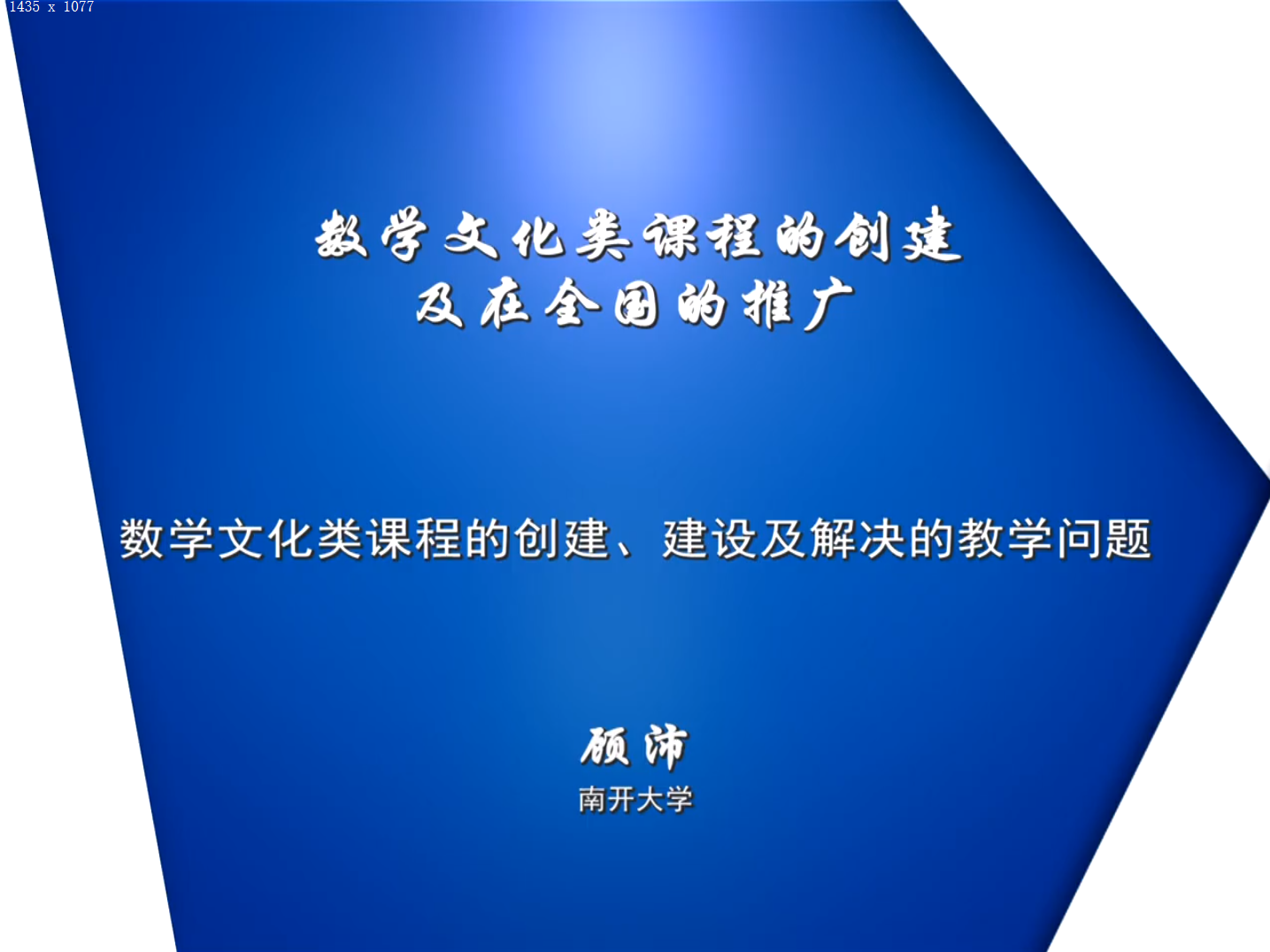 1435 x 1077

数学文化类课程的创建
及在全国的推广

数学文化类课程的创建、建设及解决的教学问题

顾沛
南开大学